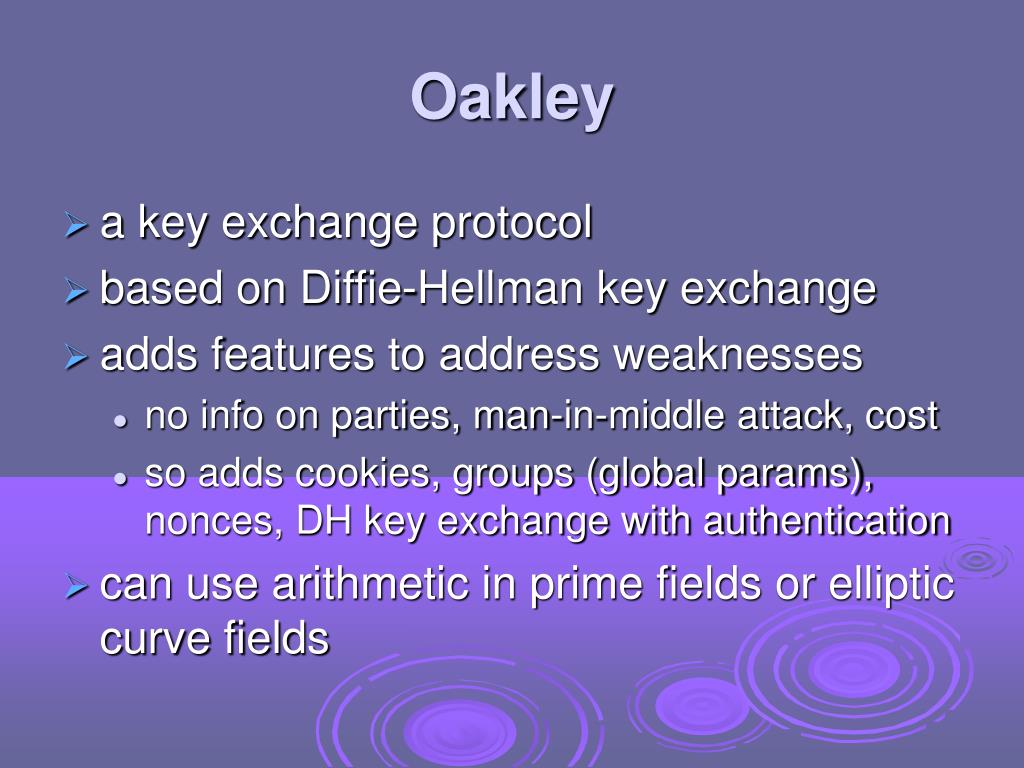 Oakley

a key exchange protocol
based on Diffie-Hellman key exchange
adds features to address weaknesses
no info on parties, man-in-middle attack, cost
so adds cookies, groups (global params), nonces, DH key exchange with authentication
can use arithmetic in prime fields or elliptic curve fields